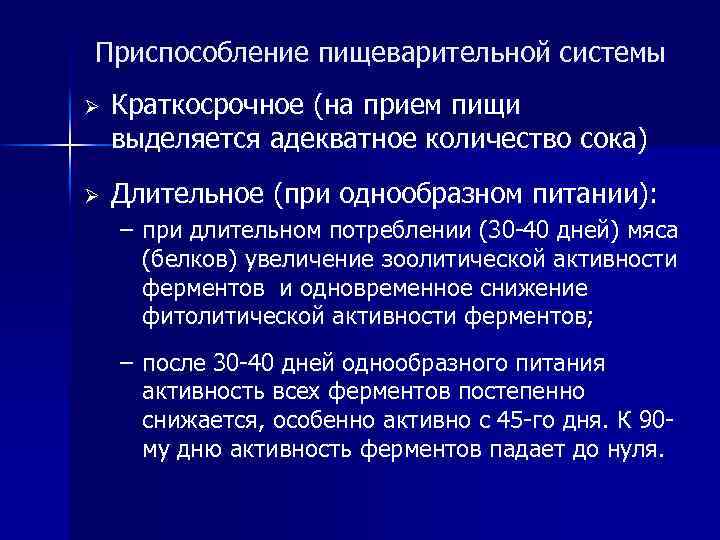 Приспособление пищеварительной системы

➢ Краткосрочное (на прием пищи выделяется адекватное количество сока)

➢ Длительное (при однообразном питании):

– при длительном потреблении (30-40 дней) мяса (белков) увеличение зоолитической активности ферментов и одновременное снижение фитолитической активности ферментов;

– после 30-40 дней однообразного питания активность всех ферментов постепенно снижается, особенно активно с 45-го дня. К 90-му дню активность ферментов падает до нуля.